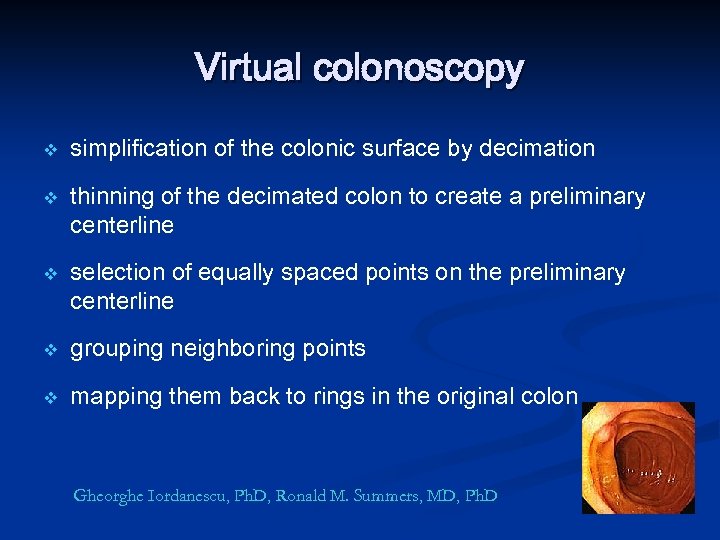 Virtual colonoscopy

❖ simplification of the colonic surface by decimation

❖ thinning of the decimated colon to create a preliminary centerline

❖ selection of equally spaced points on the preliminary centerline

❖ grouping neighboring points

❖ mapping them back to rings in the original colon

Gheorghe Iordanescu, PhD, Ronald M. Summers, MD, PhD